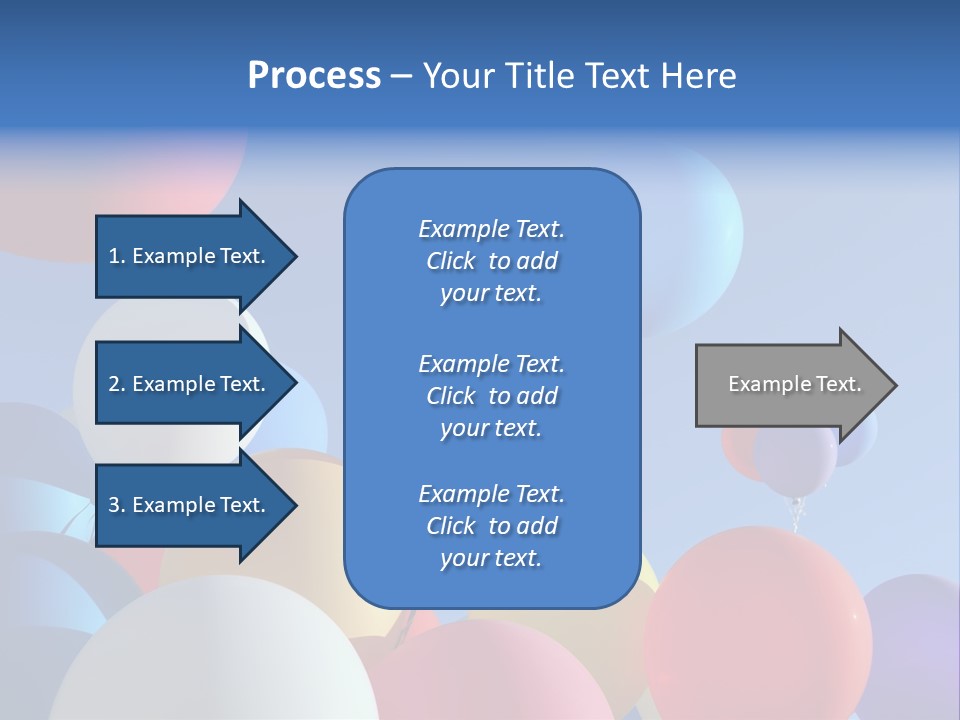 Process – Your Title Text Here

1. Example Text.

2. Example Text.

3. Example Text.

Example Text. Click to add your text.

Example Text. Click to add your text.

Example Text. Click to add your text.

Example Text.